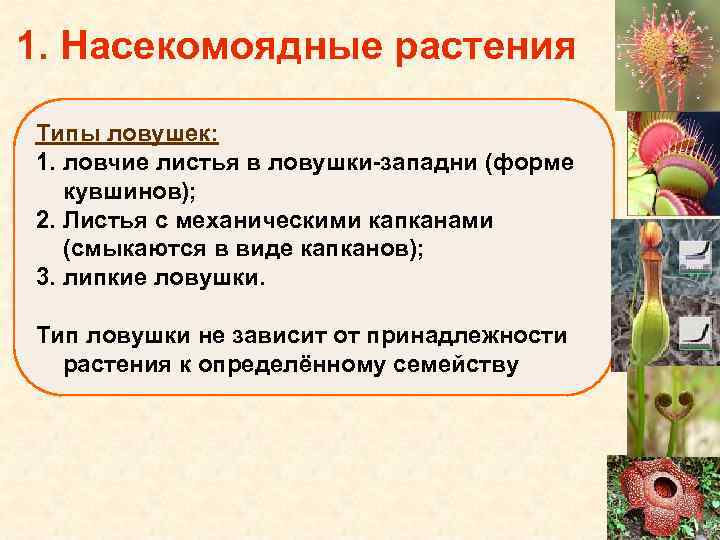 1. Насекомоядные растения

Типы ловушек:
1. ловчие листья в ловушки-западни (форме кувшинов);
2. Листья с механическими капканами (смыкаются в виде капканов);
3. липкие ловушки.

Тип ловушки не зависит от принадлежности растения к определённому семейству